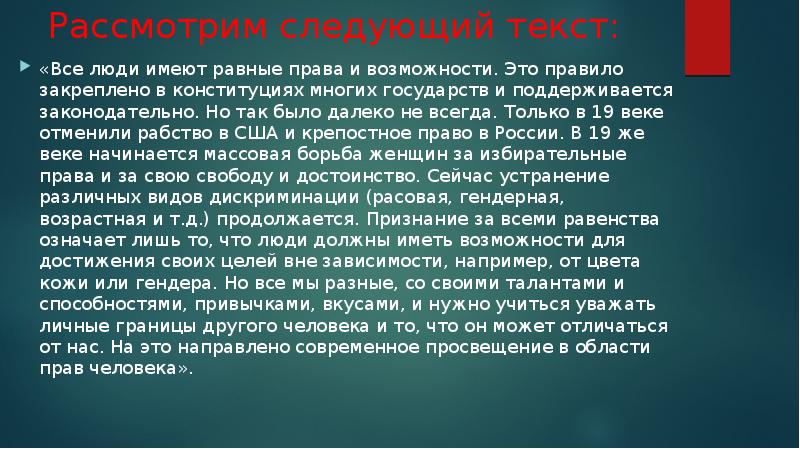 Рассмотрим следующий текст:

«Все люди имеют равные права и возможности. Это правило закреплено в конституциях многих государств и поддерживается законодательно. Но так было далеко не всегда. Только в 19 веке отменили рабство в США и крепостное право в России. В 19 же веке начинается массовая борьба женщин за избирательные права и за свою свободу и достоинство. Сейчас устранение различных видов дискриминации (расовая, гендерная, возрастная и т.д.) продолжается. Признание за всеми равенства означает лишь то, что люди должны иметь возможности для достижения своих целей вне зависимости, например, от цвета кожи или гендера. Но все мы разные, со своими талантами и способностями, привычками, вкусами, и нужно учиться уважать личные границы другого человека и то, что он может отличаться от нас. На это направлено современное просвещение в области прав человека».